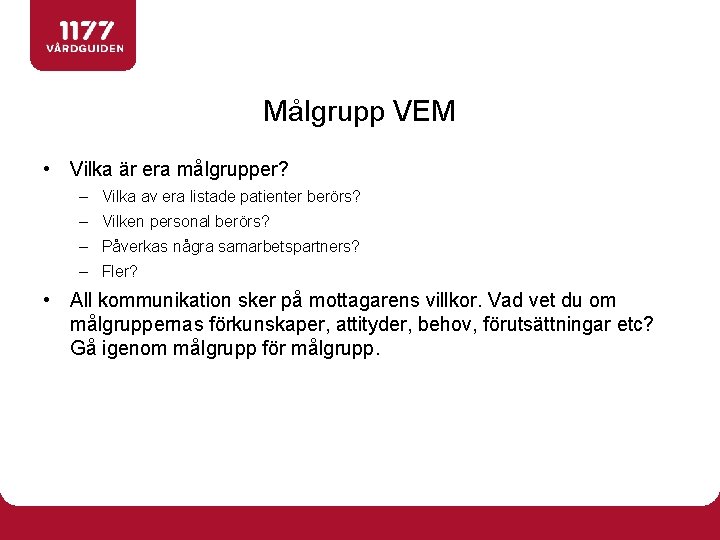 1177
VÅRDGUIDEN

Målgrupp VEM

• Vilka är era målgrupper?
  – Vilka av era listade patienter berörs?
  – Vilken personal berörs?
  – Påverkas några samarbetspartners?
  – Fler?
• All kommunikation sker på mottagarens villkor. Vad vet du om målgruppernas förkunskaper, attityder, behov, förutsättningar etc? Gå igenom målgrupp för målgrupp.